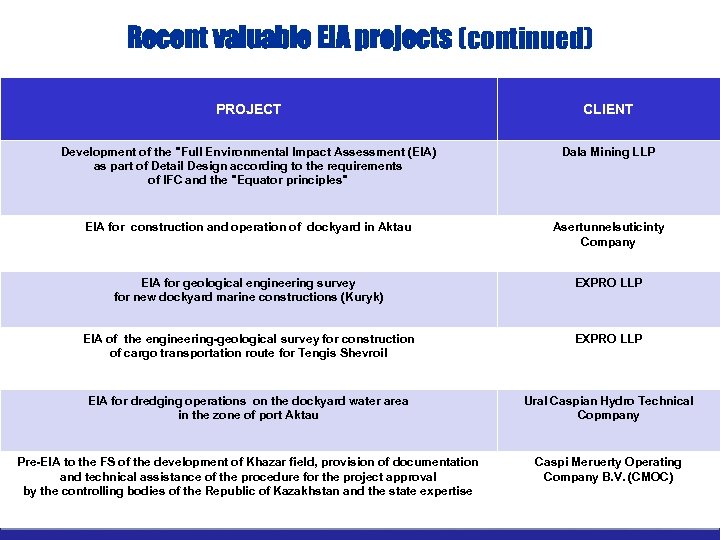 Recent valuable EIA projects (continued)

| PROJECT | CLIENT |
|---|---|
| Development of the "Full Environmental Impact Assessment (EIA) as part of Detail Design according to the requirements of IFC and the "Equator principles" | Dala Mining LLP |
| EIA for construction and operation of dockyard in Aktau | Asertunnelsuticinty Company |
| EIA for geological engineering survey for new dockyard marine constructions (Kuryk) | EXPRO LLP |
| EIA of the engineering-geological survey for construction of cargo transportation route for Tengis Shevroil | EXPRO LLP |
| EIA for dredging operations on the dockyard water area in the zone of port Aktau | Ural Caspian Hydro Technical Copmpany |
| Pre-EIA to the FS of the development of Khazar field, provision of documentation and technical assistance of the procedure for the project approval by the controlling bodies of the Republic of Kazakhstan and the state expertise | Caspi Meruerty Operating Company B.V. (CMOC) |